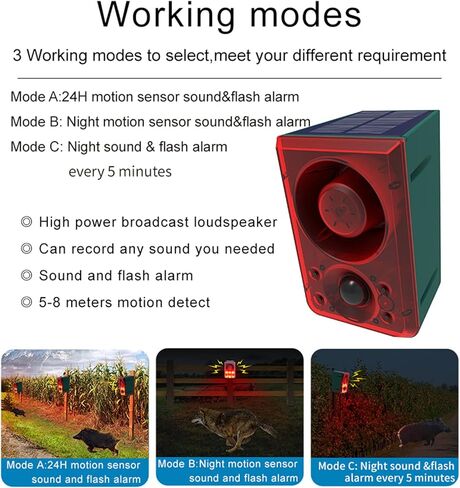 Working modes

3 Working modes to select,meet your different requirement

Mode A:24H motion sensor sound&flash alarm

Mode B: Night motion sensor sound&flash alarm

Mode C: Night sound & flash alarm every 5 minutes

◎ High power broadcast loudspeaker

◎ Can record any sound you needed

◎ Sound and flash alarm

◎ 5-8 meters motion detect

Mode A:24H motion sensor sound and flash alarm

Mode B:Night motion sensor sound and flash alarm

Mode C: Night sound &flash alarm every 5 minutes